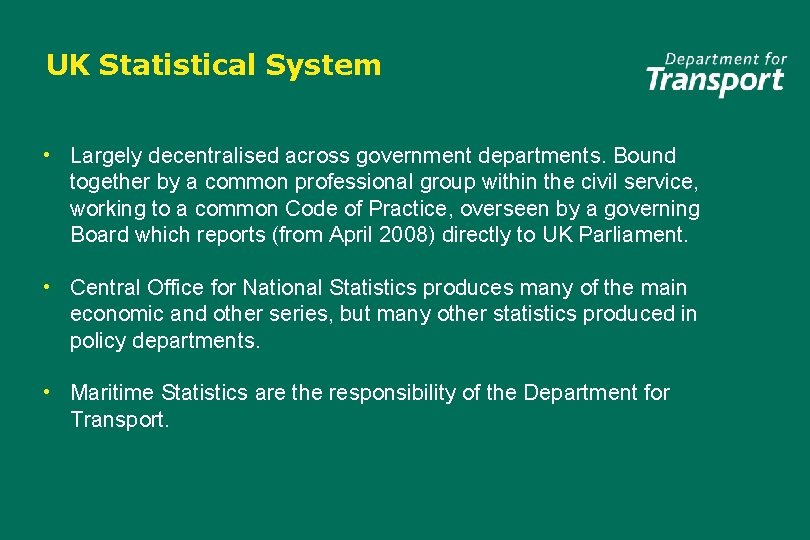 UK Statistical System

Department for Transport

• Largely decentralised across government departments. Bound together by a common professional group within the civil service, working to a common Code of Practice, overseen by a governing Board which reports (from April 2008) directly to UK Parliament.

• Central Office for National Statistics produces many of the main economic and other series, but many other statistics produced in policy departments.

• Maritime Statistics are the responsibility of the Department for Transport.